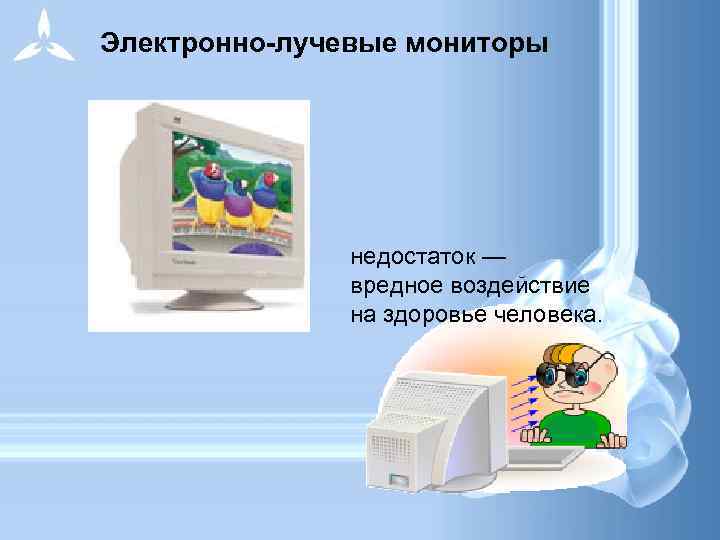 Электронно-лучевые мониторы

недостаток — вредное воздействие на здоровье человека.